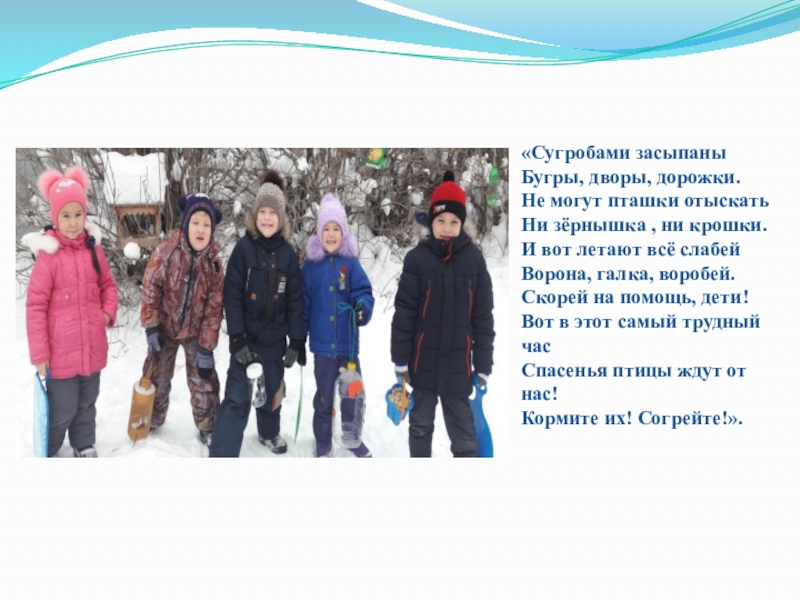 «Сугробами засыпаны
Бугры, дворы, дорожки.
Не могут пташки отыскать
Ни зёрнышка , ни крошки.
И вот летают всё слабей
Ворона, галка, воробей.
Скорей на помощь, дети!
Вот в этот самый трудный час
Спасенья птицы ждут от нас!
Кормите их! Согрейте!».